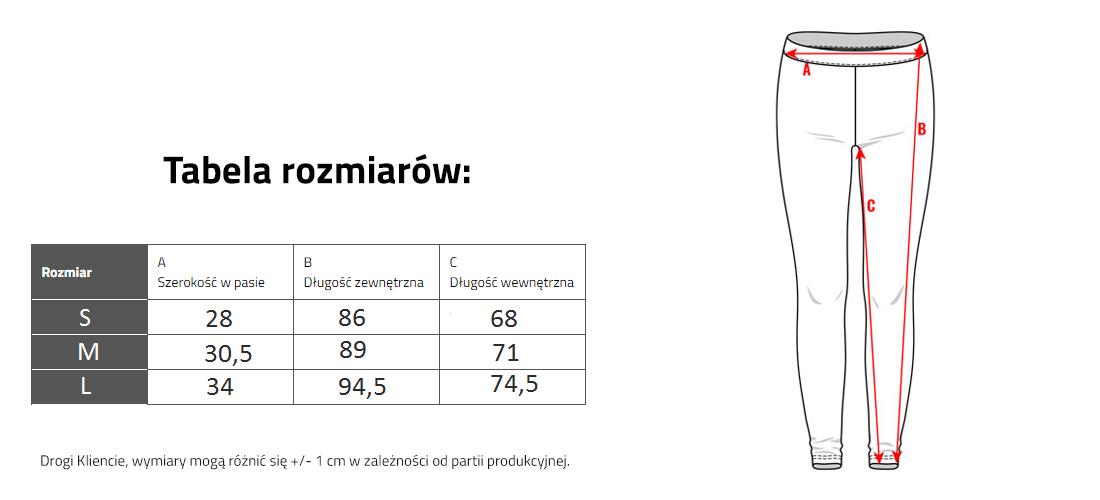 Tabela rozmiarów:

| Rozmiar | A Szerokość w pasie | B Długość zewnętrzna | C Długość wewnętrzna |
|---|---|---|---|
| S | 28 | 86 | 68 |
| M | 30,5 | 89 | 71 |
| L | 34 | 94,5 | 74,5 |

Drogi Kliencie, wymiary mogą różnić się +/- 1 cm w zależności od partii produkcyjnej.

A

B

C